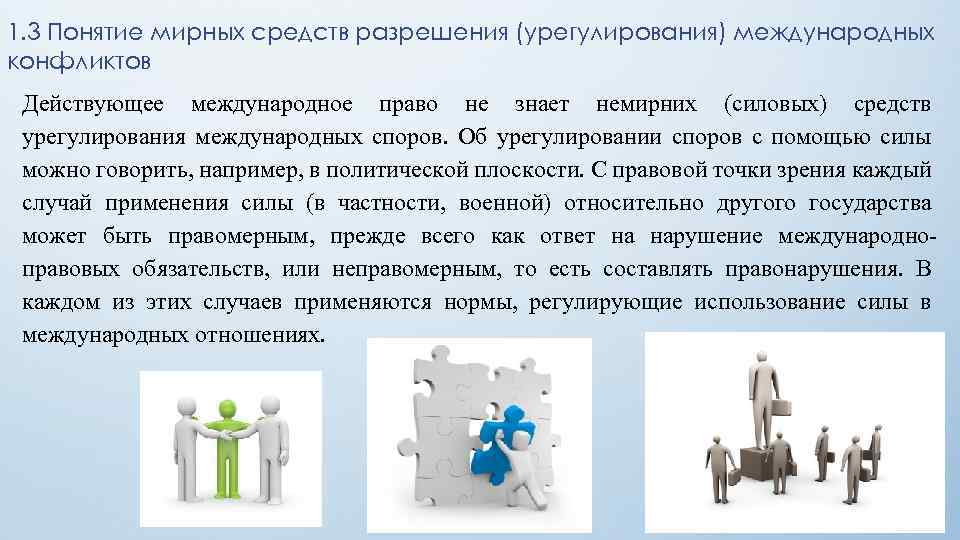 1.3 Понятие мирных средств разрешения (урегулирования) международных конфликтов

Действующее международное право не знает немирних (силовых) средств урегулирования международных споров. Об урегулировании споров с помощью силы можно говорить, например, в политической плоскости. С правовой точки зрения каждый случай применения силы (в частности, военной) относительно другого государства может быть правомерным, прежде всего как ответ на нарушение международно-правовых обязательств, или неправомерным, то есть составлять правонарушения. В каждом из этих случаев применяются нормы, регулирующие использование силы в международных отношениях.